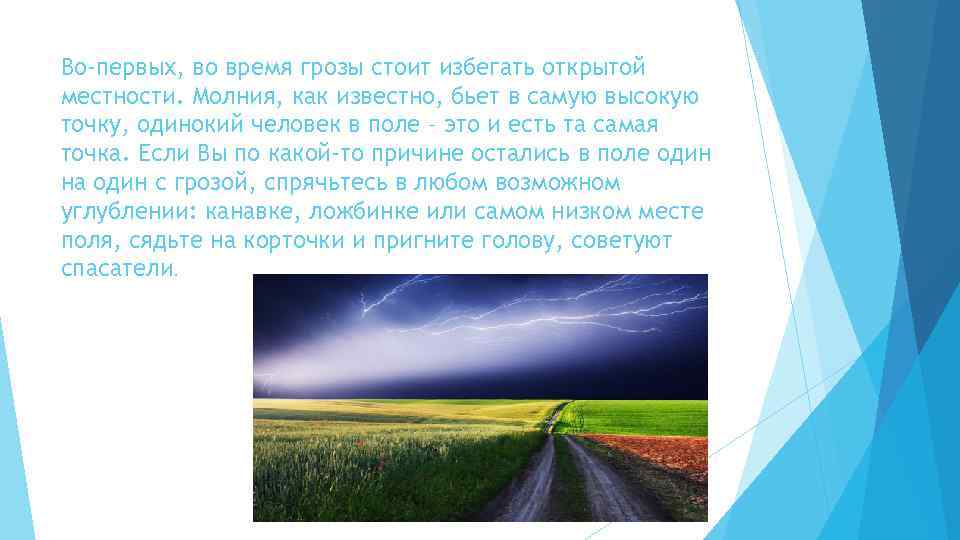 Во-первых, во время грозы стоит избегать открытой местности. Молния, как известно, бьет в самую высокую точку, одинокий человек в поле - это и есть та самая точка. Если Вы по какой-то причине остались в поле один на один с грозой, спрячьтесь в любом возможном углублении: канавке, ложбинке или самом низком месте поля, сядьте на корточки и пригните голову, советуют спасатели.